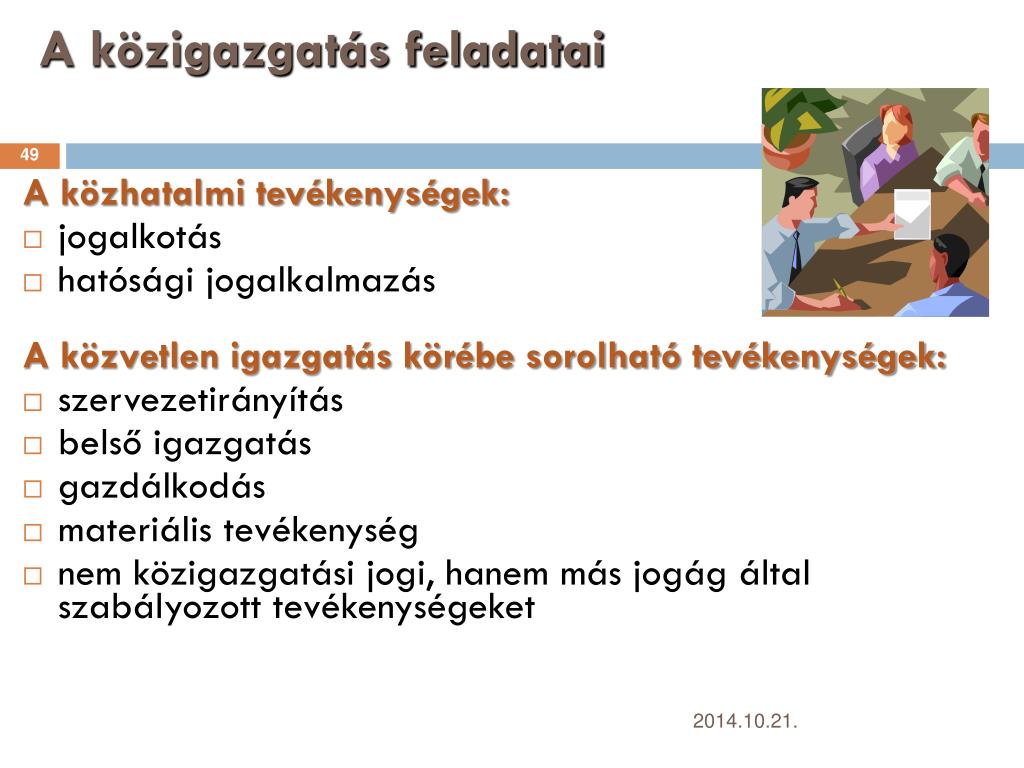 A közigazgatás feladatai

49

A közhatalmi tevékenységek:
□ jogalkotás
□ hatósági jogalkalmazás

A közvetlen igazgatás körébe sorolható tevékenységek:
□ szervezetirányítás
□ belső igazgatás
□ gazdálkodás
□ materiális tevékenység
□ nem közigazgatási jogi, hanem más jogág által szabályozott tevékenységeket

2014.10.21.